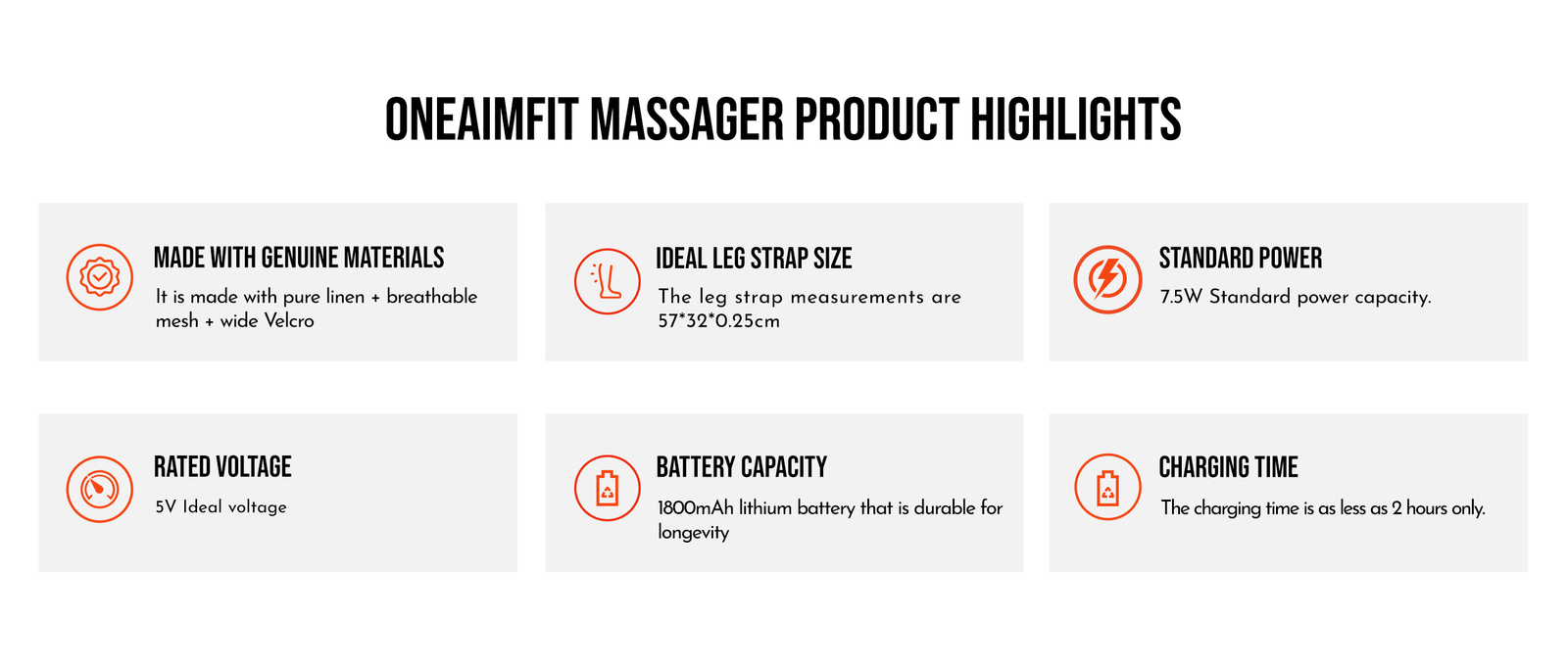 ONEAIMFIT MASSAGER PRODUCT HIGHLIGHTS

MADE WITH GENUINE MATERIALS

It is made with pure linen + breathable mesh + wide Velcro

IDEAL LEG STRAP SIZE

The leg strap measurements are 57*32*0.25cm

STANDARD POWER

7.5W Standard power capacity.

RATED VOLTAGE

5V Ideal voltage

BATTERY CAPACITY

1800mAh lithium battery that is durable for longevity

CHARGING TIME

The charging time is as less as 2 hours only.